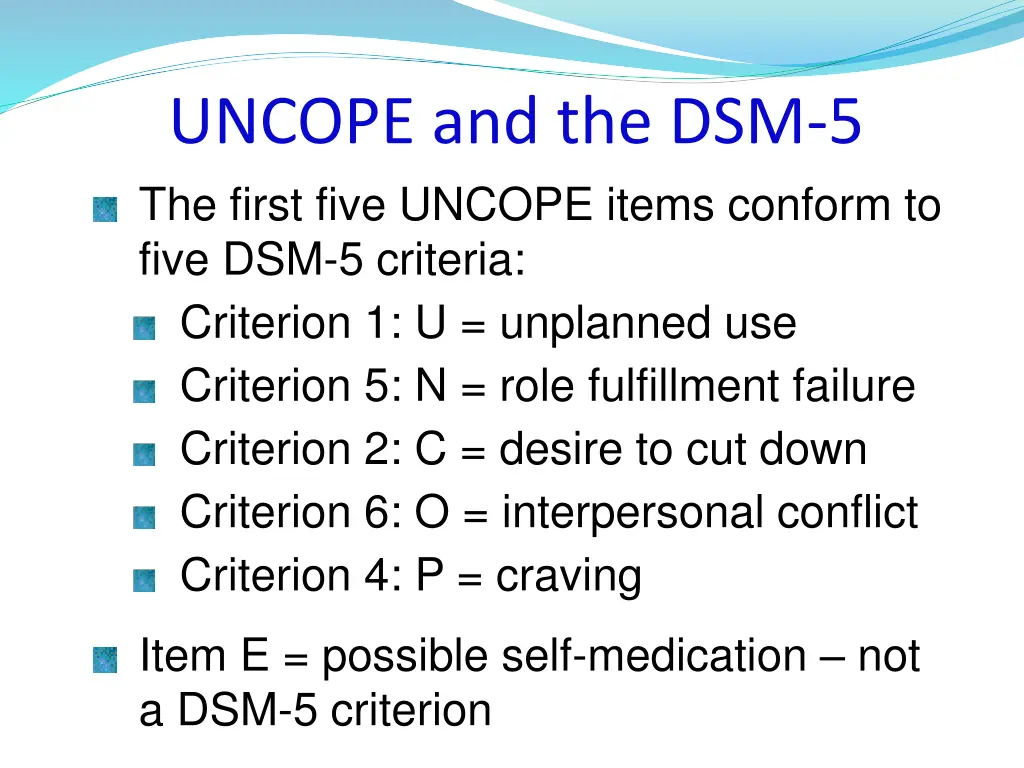 UNCOPE and the DSM-5

The first five UNCOPE items conform to five DSM-5 criteria:

Criterion 1: U = unplanned use

Criterion 5: N = role fulfillment failure

Criterion 2: C = desire to cut down

Criterion 6: O = interpersonal conflict

Criterion 4: P = craving

Item E = possible self-medication – not a DSM-5 criterion